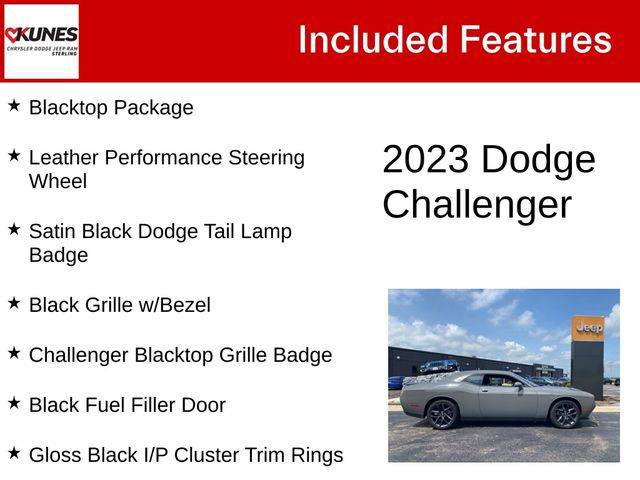 KUNES
CHRYSLER DODGE JEEP RAM
STERLING

Included Features

★ Blacktop Package

★ Leather Performance Steering Wheel

★ Satin Black Dodge Tail Lamp Badge

★ Black Grille w/Bezel

★ Challenger Blacktop Grille Badge

★ Black Fuel Filler Door

★ Gloss Black I/P Cluster Trim Rings

2023 Dodge Challenger

Jeep